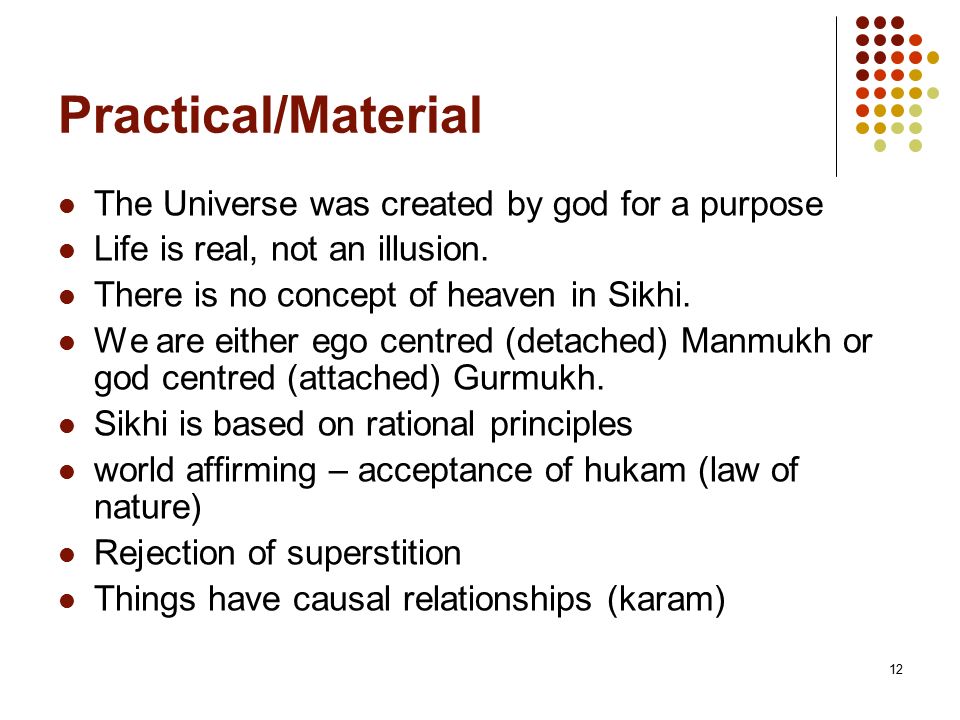 Practical/Material

- The Universe was created by god for a purpose
- Life is real, not an illusion.
- There is no concept of heaven in Sikhi.
- We are either ego centred (detached) Manmukh or god centred (attached) Gurmukh.
- Sikhi is based on rational principles
- world affirming – acceptance of hukam (law of nature)
- Rejection of superstition
- Things have causal relationships (karam)

12